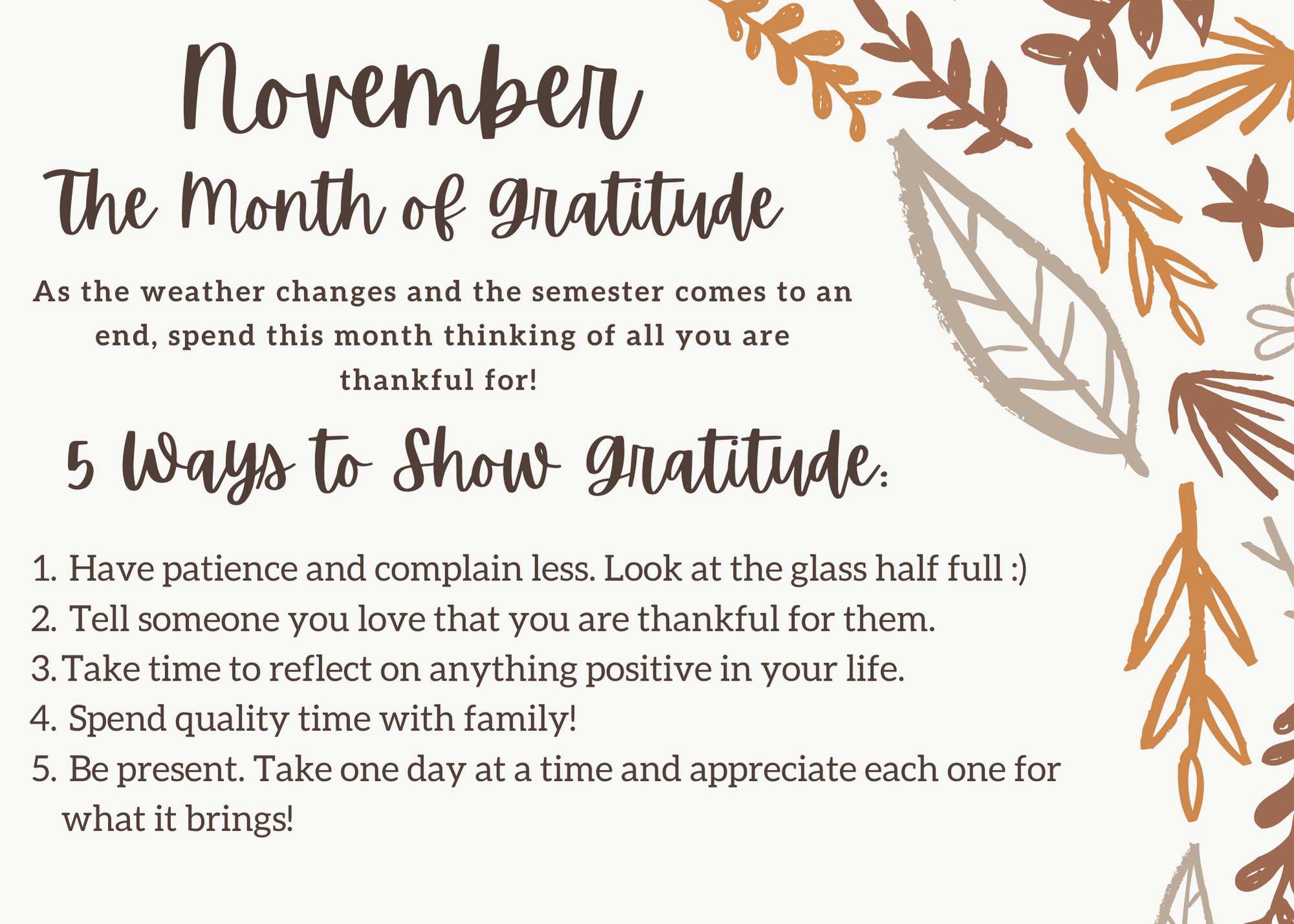 November
The Month of Gratitude

As the weather changes and the semester comes to an end, spend this month thinking of all you are thankful for!

5 Ways to Show Gratitude:

1. Have patience and complain less. Look at the glass half full :)
2. Tell someone you love that you are thankful for them.
3. Take time to reflect on anything positive in your life.
4. Spend quality time with family!
5. Be present. Take one day at a time and appreciate each one for what it brings!